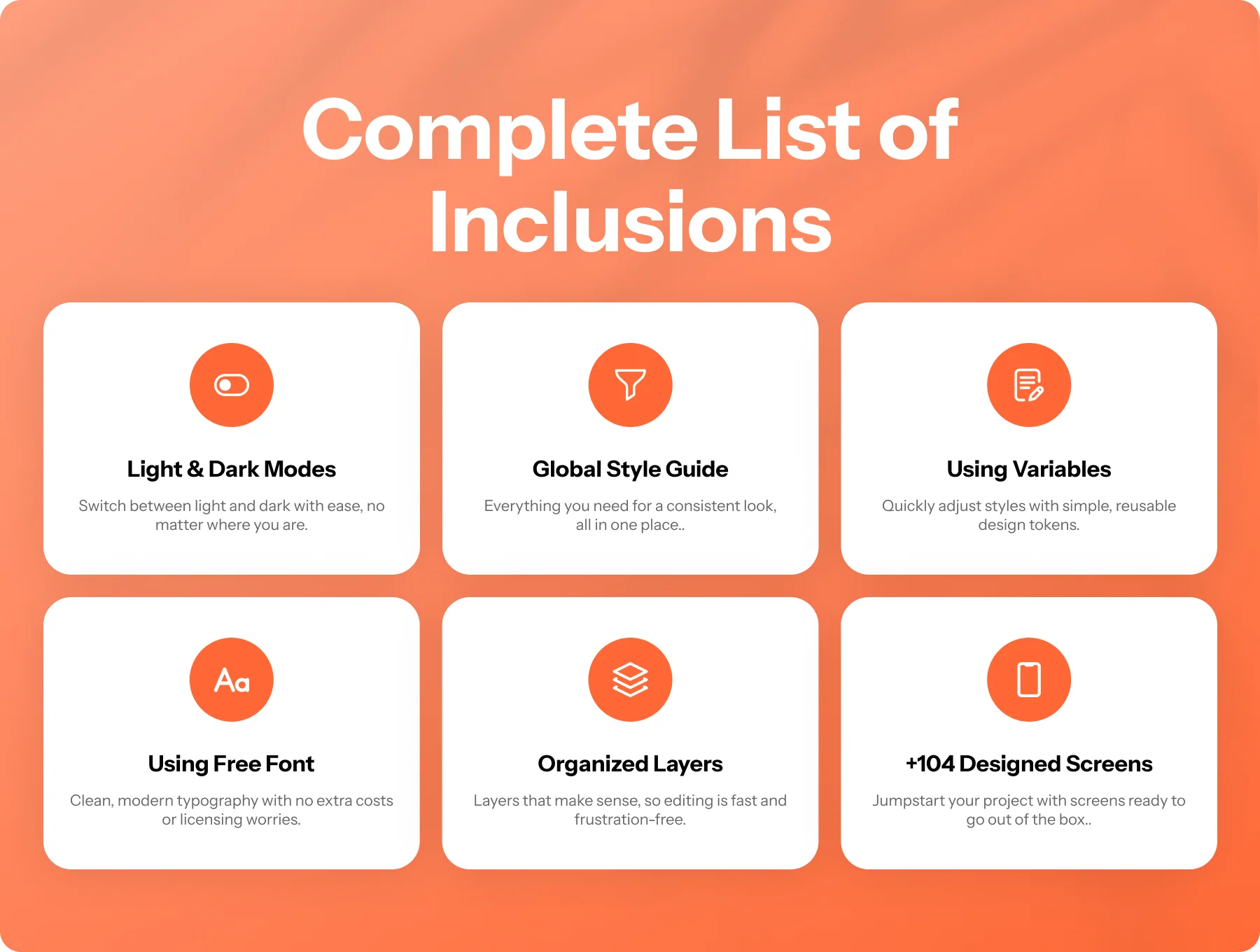 Complete List of Inclusions

Light & Dark Modes

Switch between light and dark with ease, no matter where you are.

Global Style Guide

Everything you need for a consistent look, all in one place..

Using Variables

Quickly adjust styles with simple, reusable design tokens.

Aa

Using Free Font

Clean, modern typography with no extra costs or licensing worries.

Organized Layers

Layers that make sense, so editing is fast and frustration-free.

+104 Designed Screens

Jumpstart your project with screens ready to go out of the box..